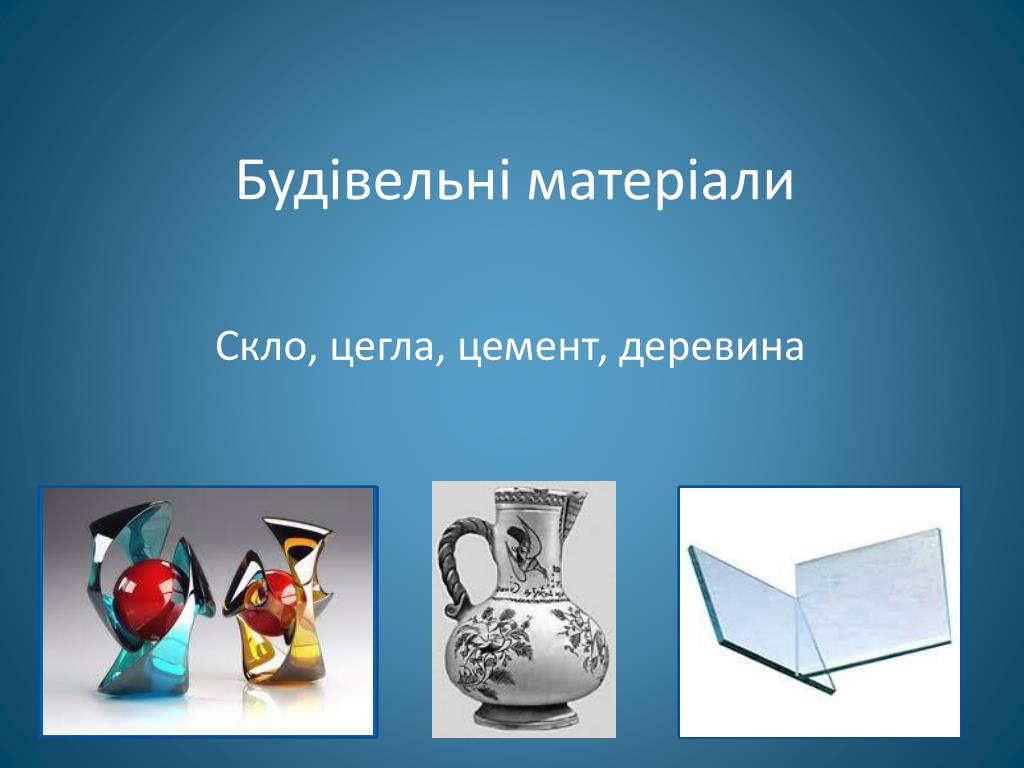 Будівельні матеріали

Скло, цегла, цемент, деревина